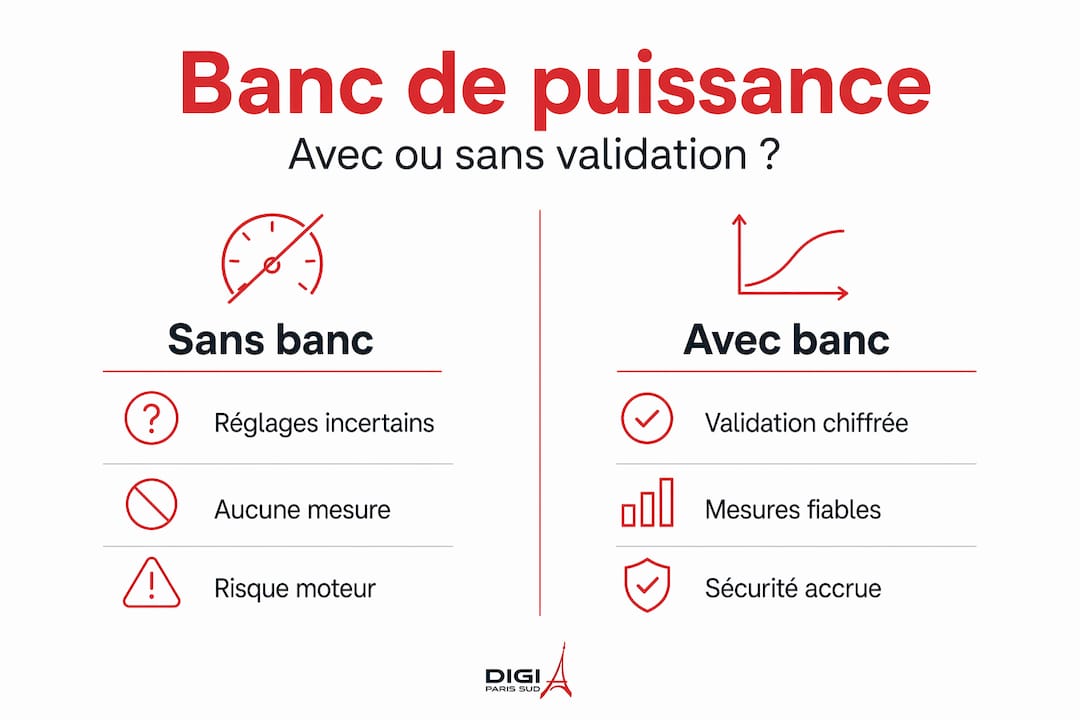 Banc de puissance

Avec ou sans validation ?

Sans banc

Réglages incertains

Aucune mesure

Risque moteur

Avec banc

Validation chiffrée

Mesures fiables

Sécurité accrue

DIGI
PARIS SUD